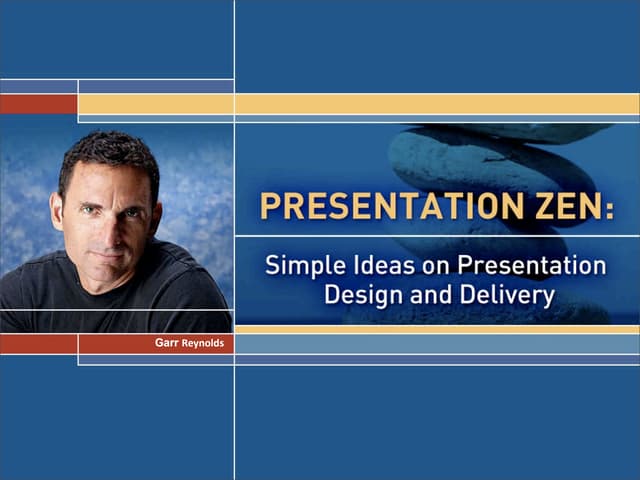 PRESENTATION ZEN:

Simple Ideas on Presentation Design and Delivery

Garr Reynolds